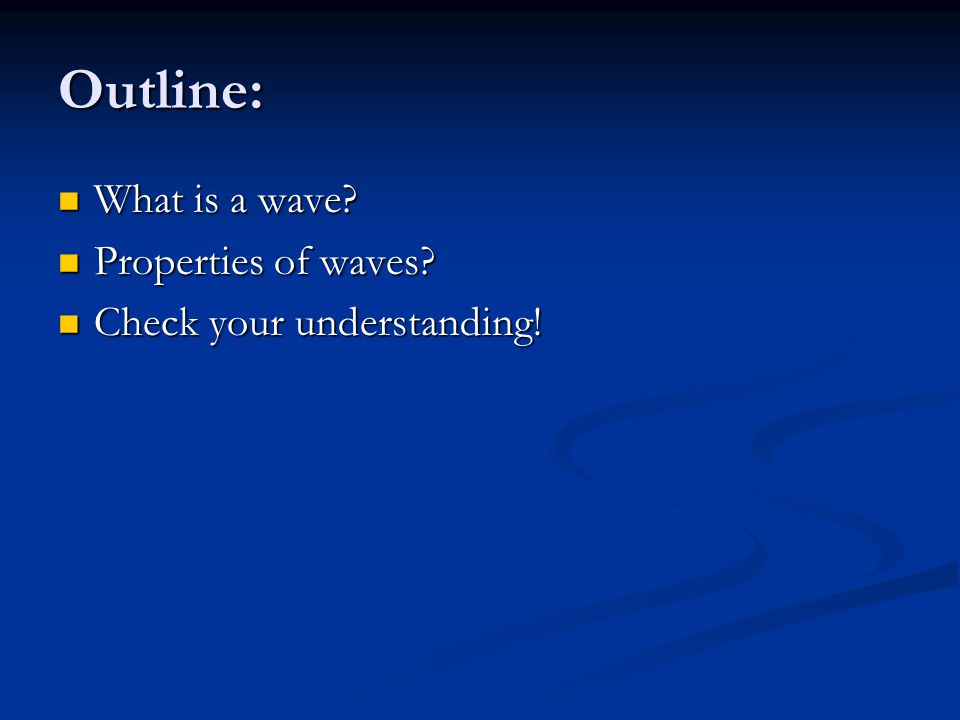 Outline:

- What is a wave?
- Properties of waves?
- Check your understanding!